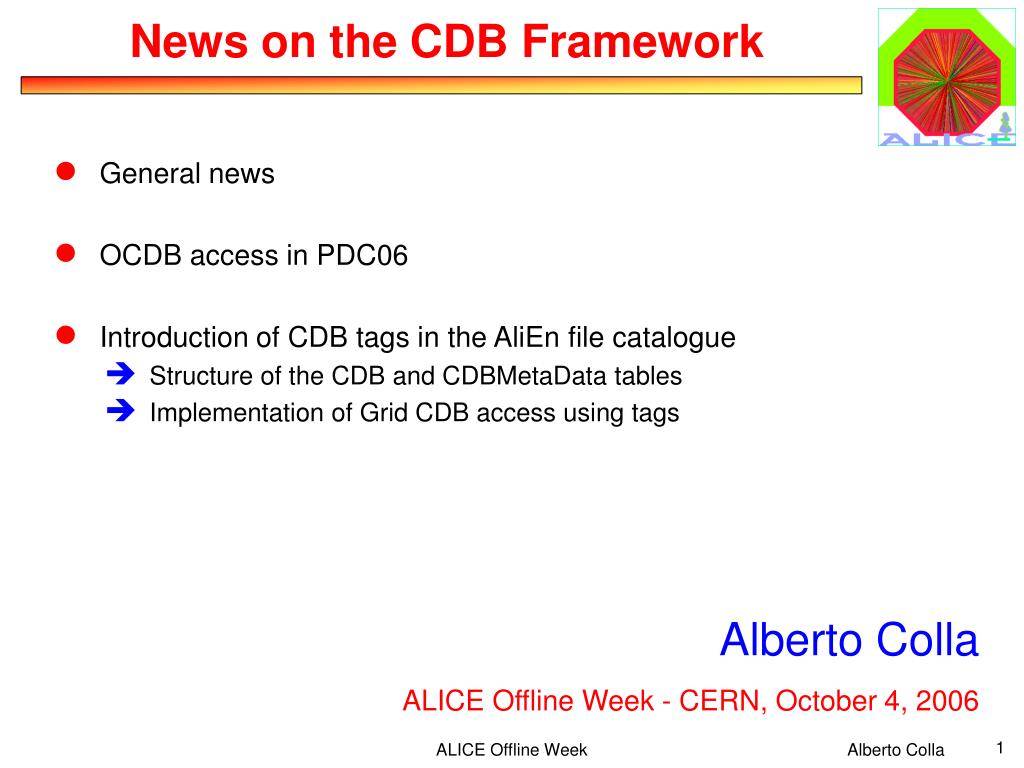 News on the CDB Framework

ALICE

General news

OCDB access in PDC06

Introduction of CDB tags in the AliEn file catalogue
Structure of the CDB and CDBMetaData tables
Implementation of Grid CDB access using tags

Alberto Colla

ALICE Offline Week - CERN, October 4, 2006

ALICE Offline Week

Alberto Colla

1